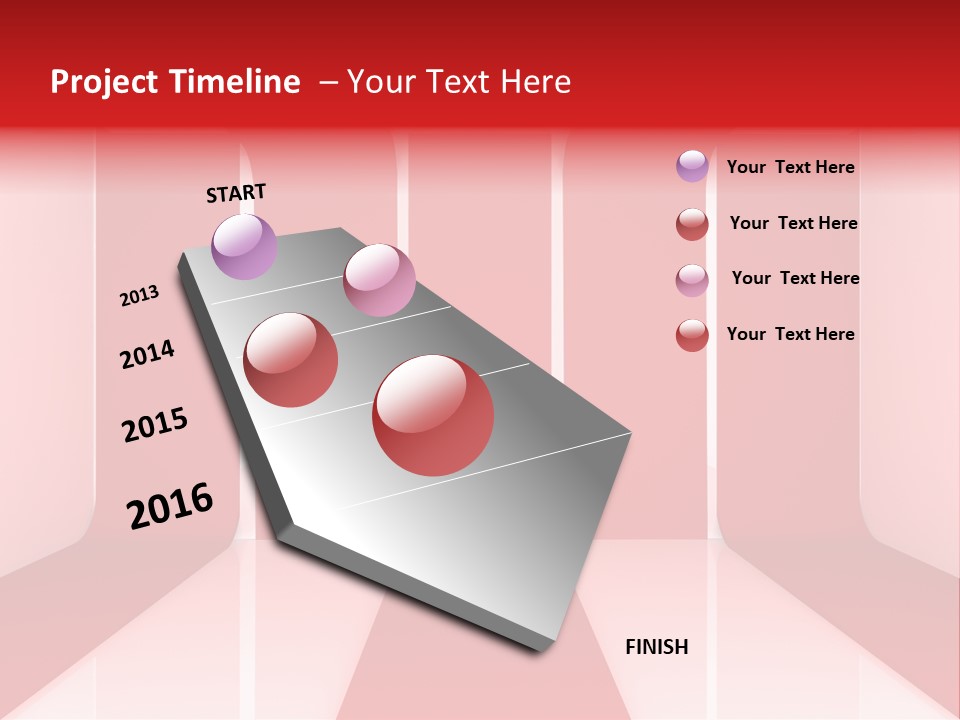 Project Timeline – Your Text Here

START

2013

2014

2015

2016

FINISH

Your Text Here

Your Text Here

Your Text Here

Your Text Here